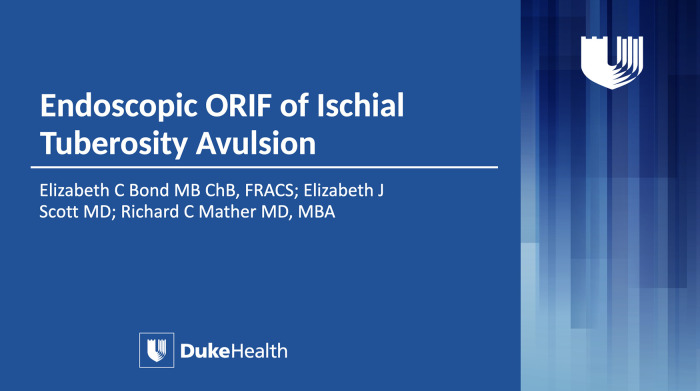 Endoscopic ORIF of Ischial Tuberosity Avulsion

Elizabeth C Bond MB ChB, FRACS; Elizabeth J Scott MD; Richard C Mather MD, MBA

DukeHealth